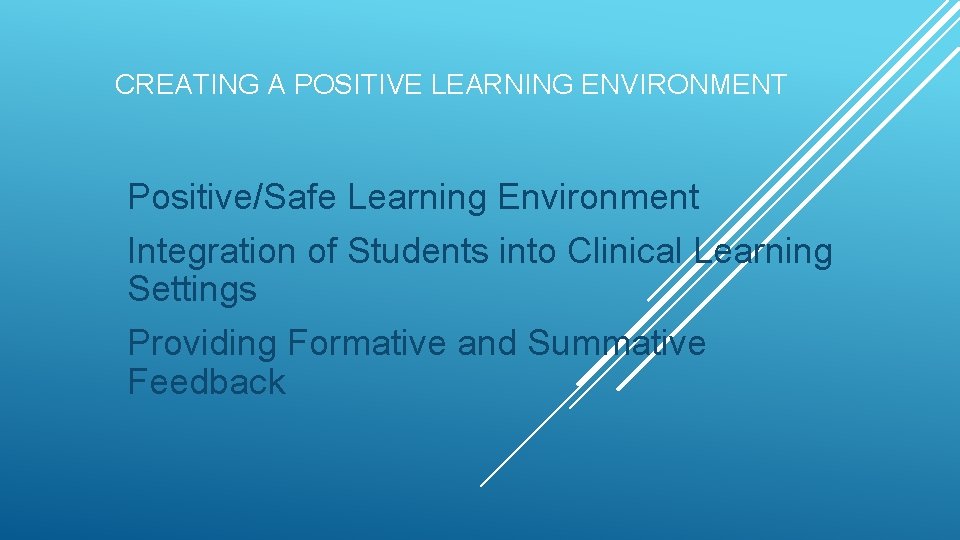 CREATING A POSITIVE LEARNING ENVIRONMENT

Positive/Safe Learning Environment

Integration of Students into Clinical Learning Settings

Providing Formative and Summative Feedback